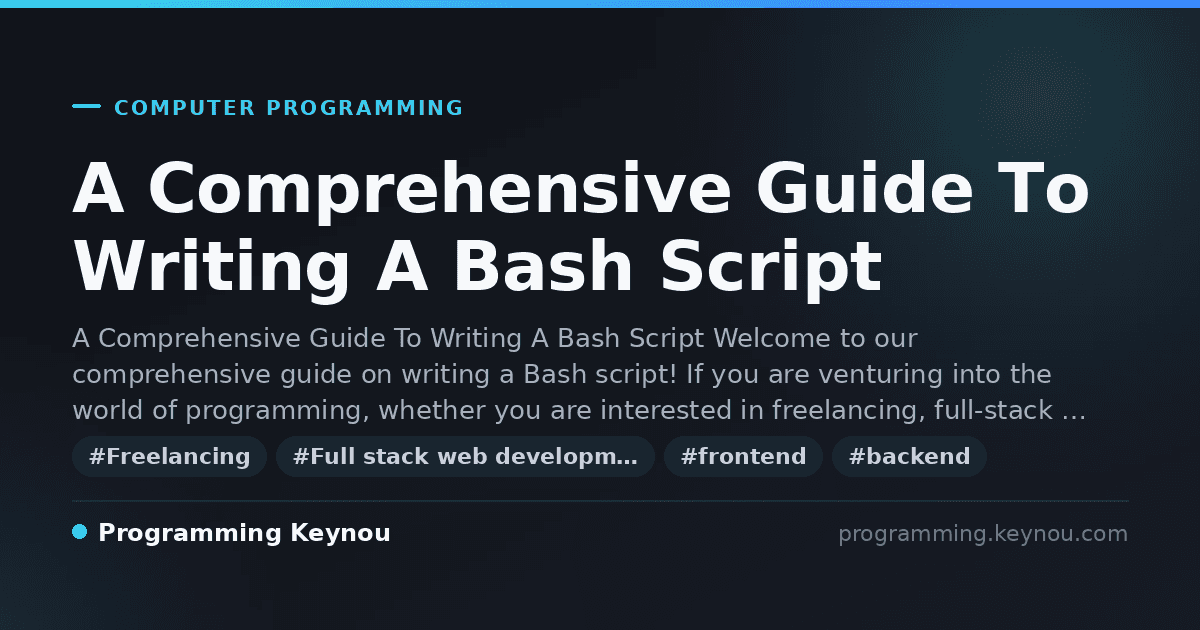 COMPUTER PROGRAMMING

A Comprehensive Guide To Writing A Bash Script

A Comprehensive Guide To Writing A Bash Script Welcome to our comprehensive guide on writing a Bash script! If you are venturing into the world of programming, whether you are interested in freelancing, full-stack …

#Freelancing #Full stack web developm… #frontend #backend

Programming Keynou

programming.keynou.com